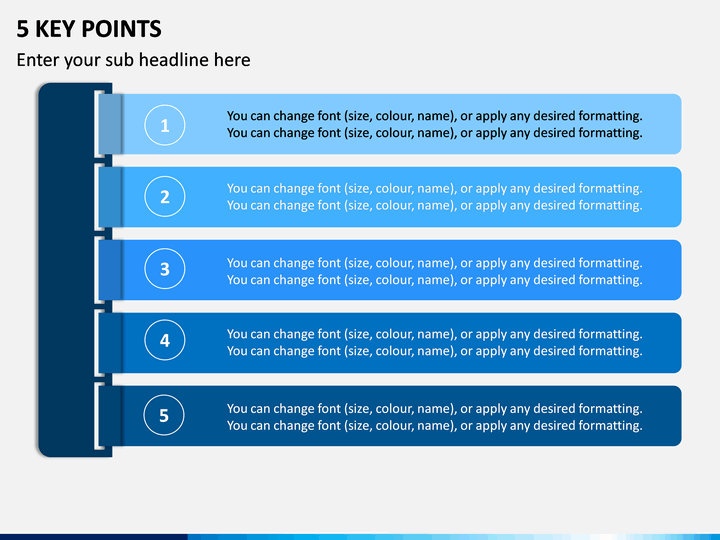 5 KEY POINTS

Enter your sub headline here

1

You can change font (size, colour, name), or apply any desired formatting. You can change font (size, colour, name), or apply any desired formatting.

2

You can change font (size, colour, name), or apply any desired formatting. You can change font (size, colour, name), or apply any desired formatting.

3

You can change font (size, colour, name), or apply any desired formatting. You can change font (size, colour, name), or apply any desired formatting.

4

You can change font (size, colour, name), or apply any desired formatting. You can change font (size, colour, name), or apply any desired formatting.

5

You can change font (size, colour, name), or apply any desired formatting. You can change font (size, colour, name), or apply any desired formatting.